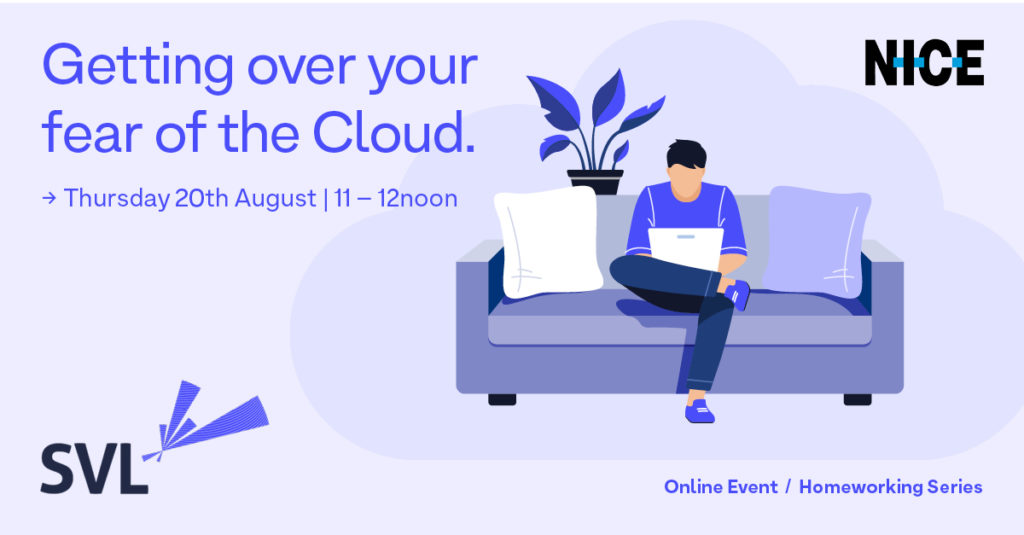 Getting over your fear of the Cloud.

→ Thursday 20th August | 11 – 12noon

NICE

SVL

Online Event / Homeworking Series